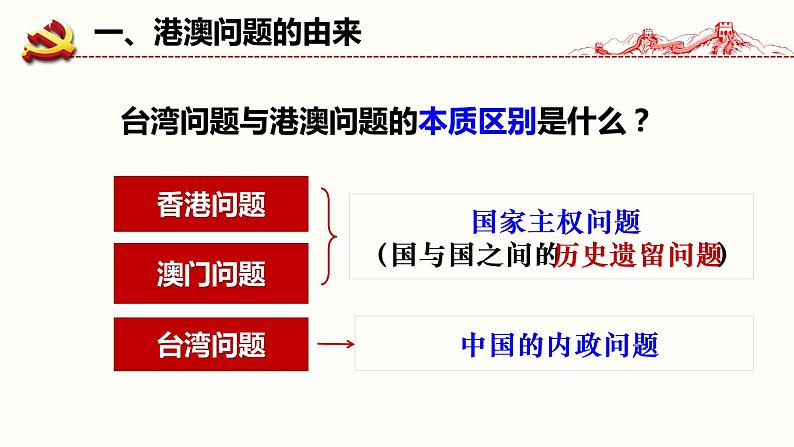 一、港澳问题的由来

台湾问题与港澳问题的本质区别是什么？

香港问题

澳门问题

国家主权问题
（国与国之间的历史遗留问题）

台湾问题

中国的内政问题